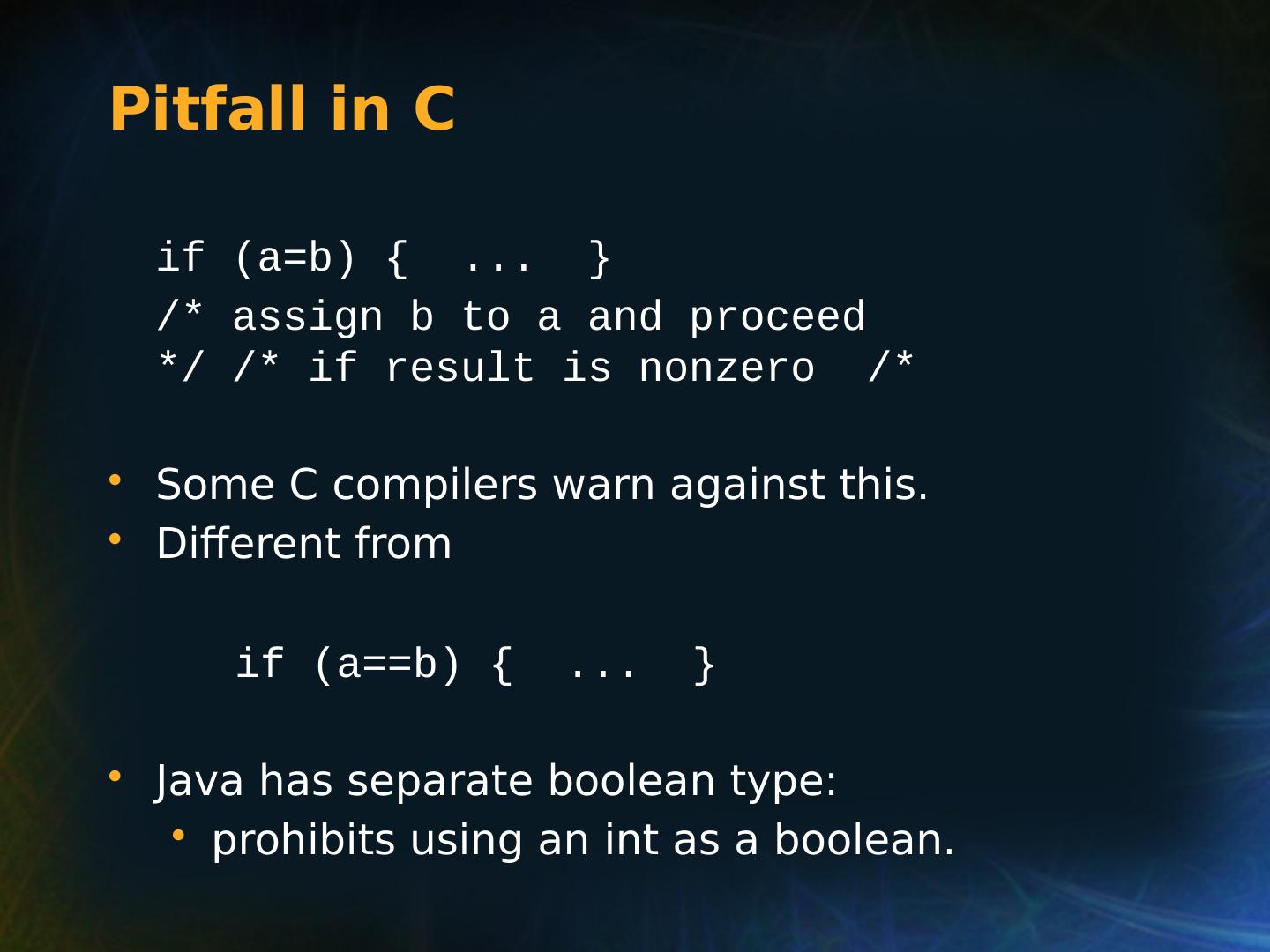 Pitfall in C

if (a=b) {  ...  }
/* assign b to a and proceed
*/ /* if result is nonzero  /*

• Some C compilers warn against this.
• Different from

if (a==b) {  ...  }

• Java has separate boolean type:
  • prohibits using an int as a boolean.